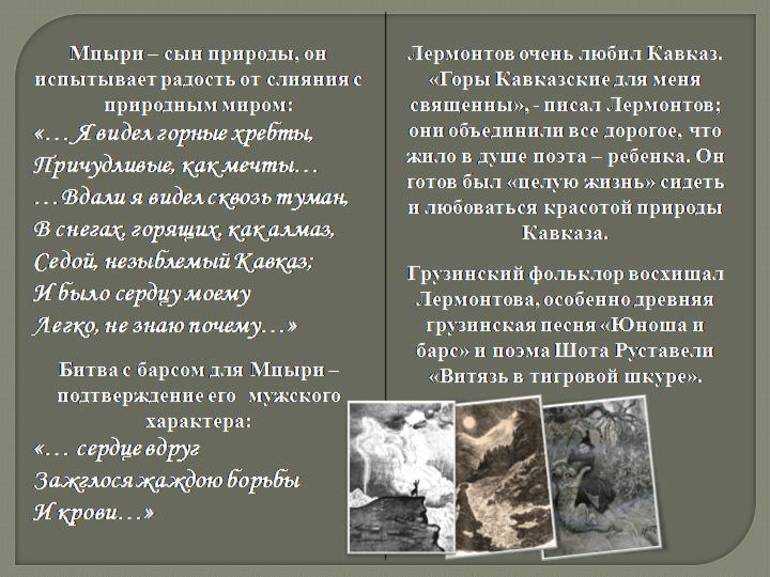 Мцыри – сын природы, он испытывает радость от слияния с природным миром:
«…Я видел горные хребты,
Причудливые, как мечты…
…Вдали я видел сквозь туман,
В снегах, горящих, как алмаз,
Седой, незыблемый Кавказ;
И было сердцу моему
Легко, не знаю почему…»

Битва с барсом для Мцыри – подтверждение его мужского характера:
«… сердце вдруг
Зажглося жаждою борьбы
И крови…»

Лермонтов очень любил Кавказ. «Горы Кавказские для меня священны», - писал Лермонтов; они объединили все дорогое, что жило в душе поэта – ребенка. Он готов был «целую жизнь» сидеть и любоваться красотой природы Кавказа.

Грузинский фольклор восхищал Лермонтова, особенно древняя грузинская песня «Юноша и барс» и поэма Шота Руставели «Витязь в тигровой шкуре».